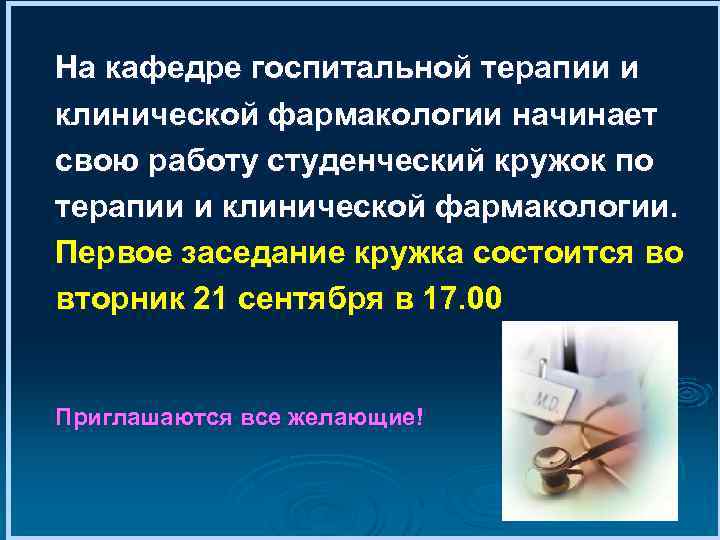 На кафедре госпитальной терапии и клинической фармакологии начинает свою работу студенческий кружок по терапии и клинической фармакологии. Первое заседание кружка состоится во вторник 21 сентября в 17.00

Приглашаются все желающие!

M.D.